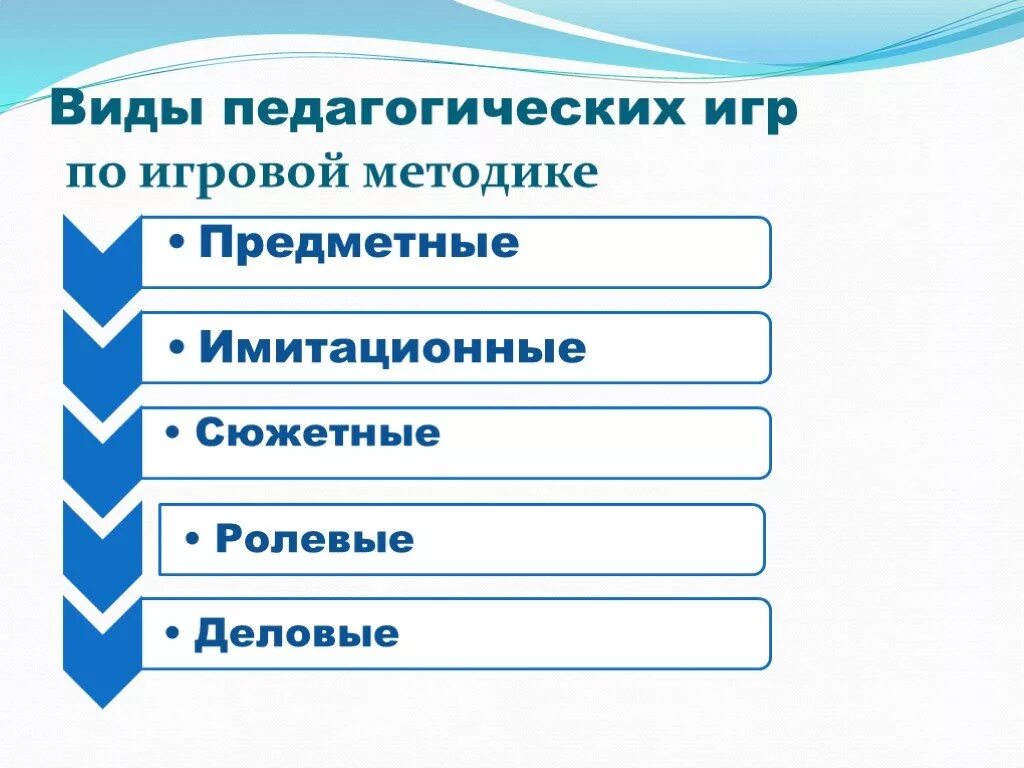 Виды педагогических игр
по игровой методике

• Предметные

• Имитационные

• Сюжетные

• Ролевые

• Деловые